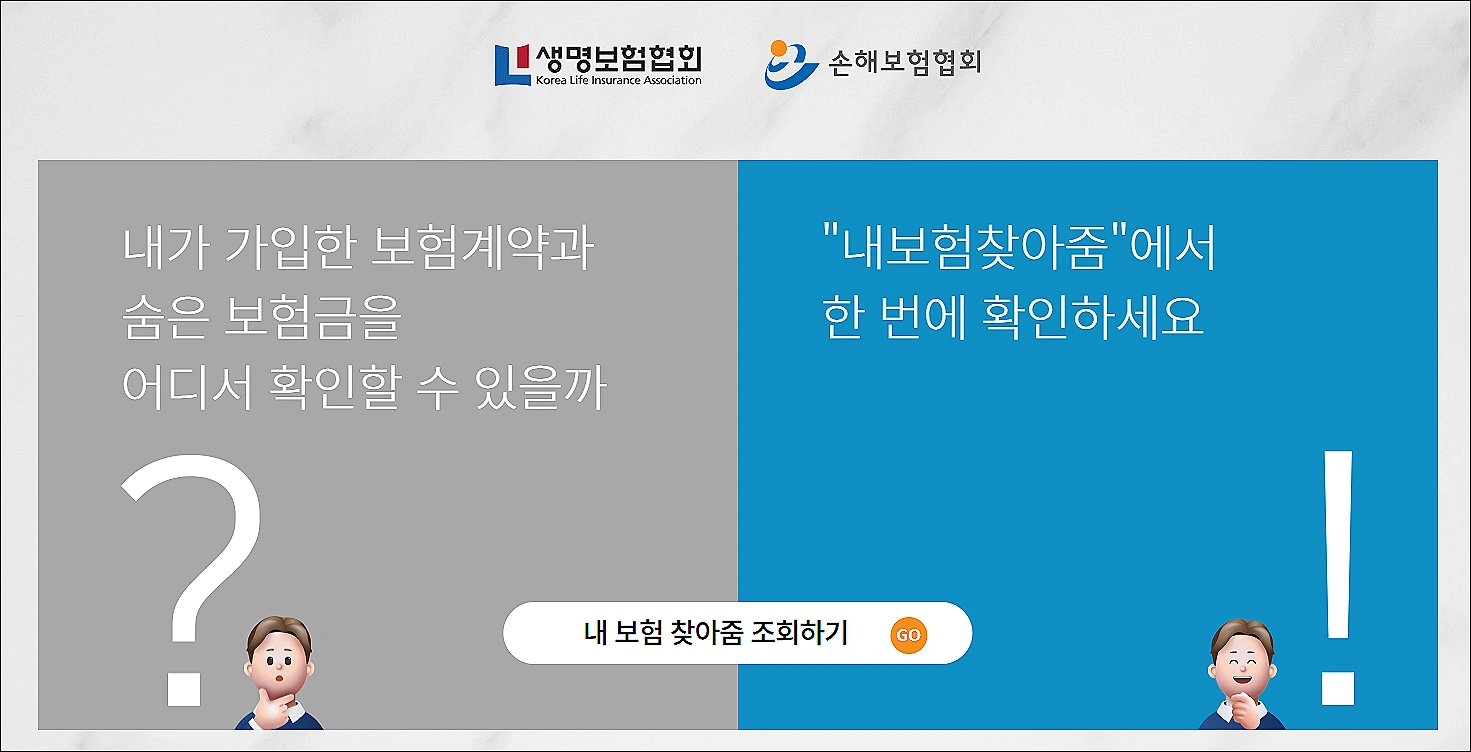 생명보험협회
Korea Life Insurance Association

손해보험협회

내가 가입한 보험계약과
숨은 보험금을
어디서 확인할 수 있을까

?

"내보험찾아줌"에서
한 번에 확인하세요

!

내 보험 찾아줌 조회하기 GO